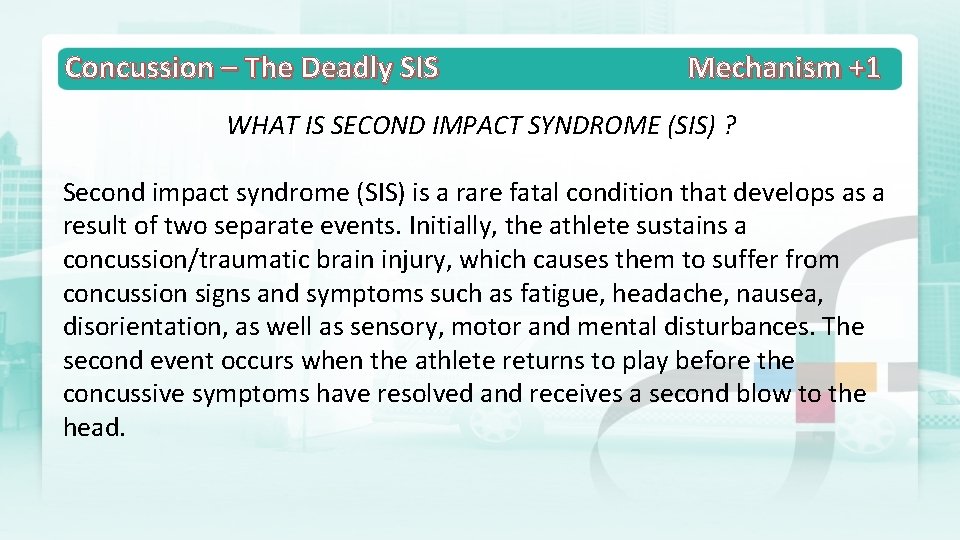 Concussion – The Deadly SIS Mechanism +1

WHAT IS SECOND IMPACT SYNDROME (SIS) ?

Second impact syndrome (SIS) is a rare fatal condition that develops as a result of two separate events. Initially, the athlete sustains a concussion/traumatic brain injury, which causes them to suffer from concussion signs and symptoms such as fatigue, headache, nausea, disorientation, as well as sensory, motor and mental disturbances. The second event occurs when the athlete returns to play before the concussive symptoms have resolved and receives a second blow to the head.